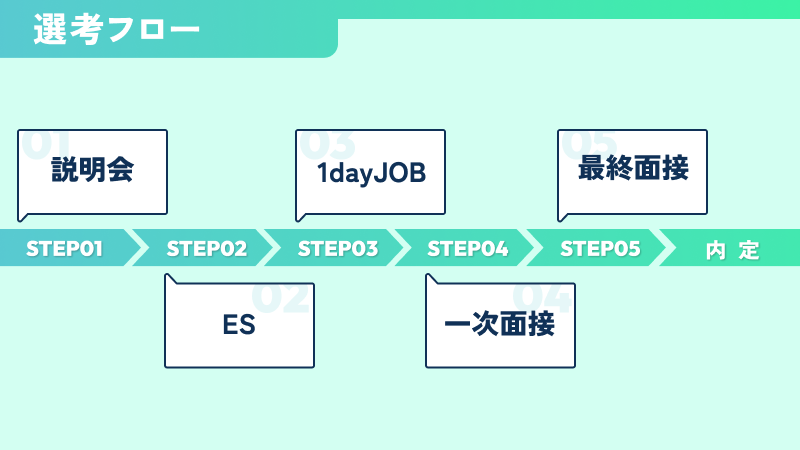 選考フロー

01
説明会

03
1dayJOB

05
最終面接

STEP01 STEP02 STEP03 STEP04 STEP05 内 定

02
ES

04
一次面接